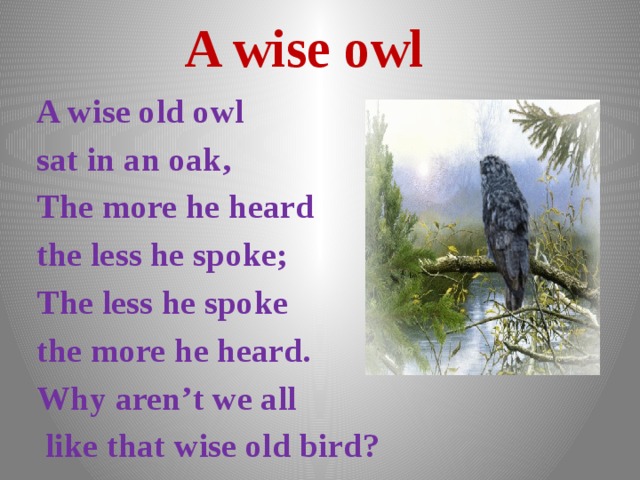 A wise owl

A wise old owl
sat in an oak,
The more he heard
the less he spoke;
The less he spoke
the more he heard.
Why aren’t we all
like that wise old bird?